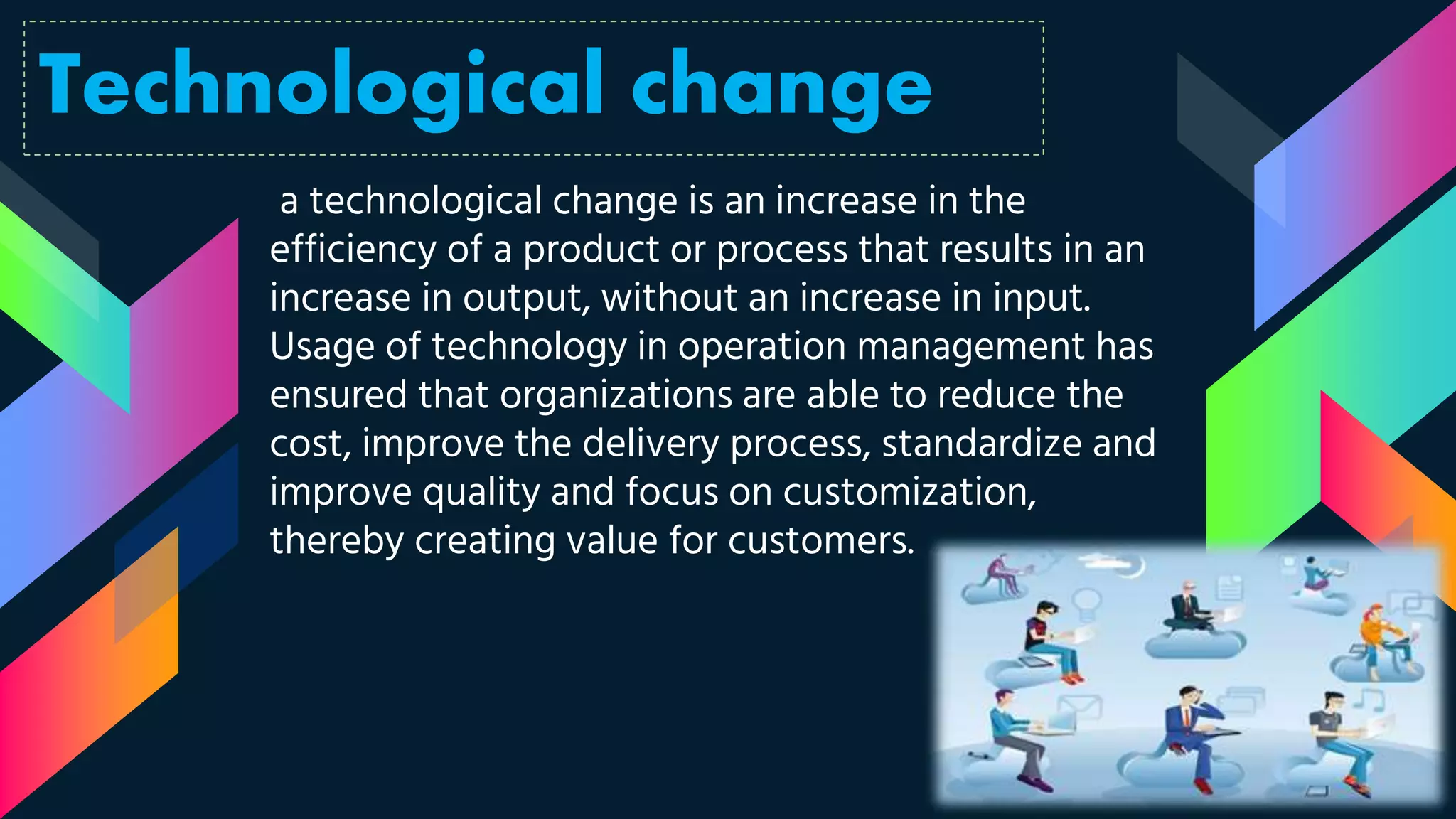 Technological change

a technological change is an increase in the efficiency of a product or process that results in an increase in output, without an increase in input. Usage of technology in operation management has ensured that organizations are able to reduce the cost, improve the delivery process, standardize and improve quality and focus on customization, thereby creating value for customers.